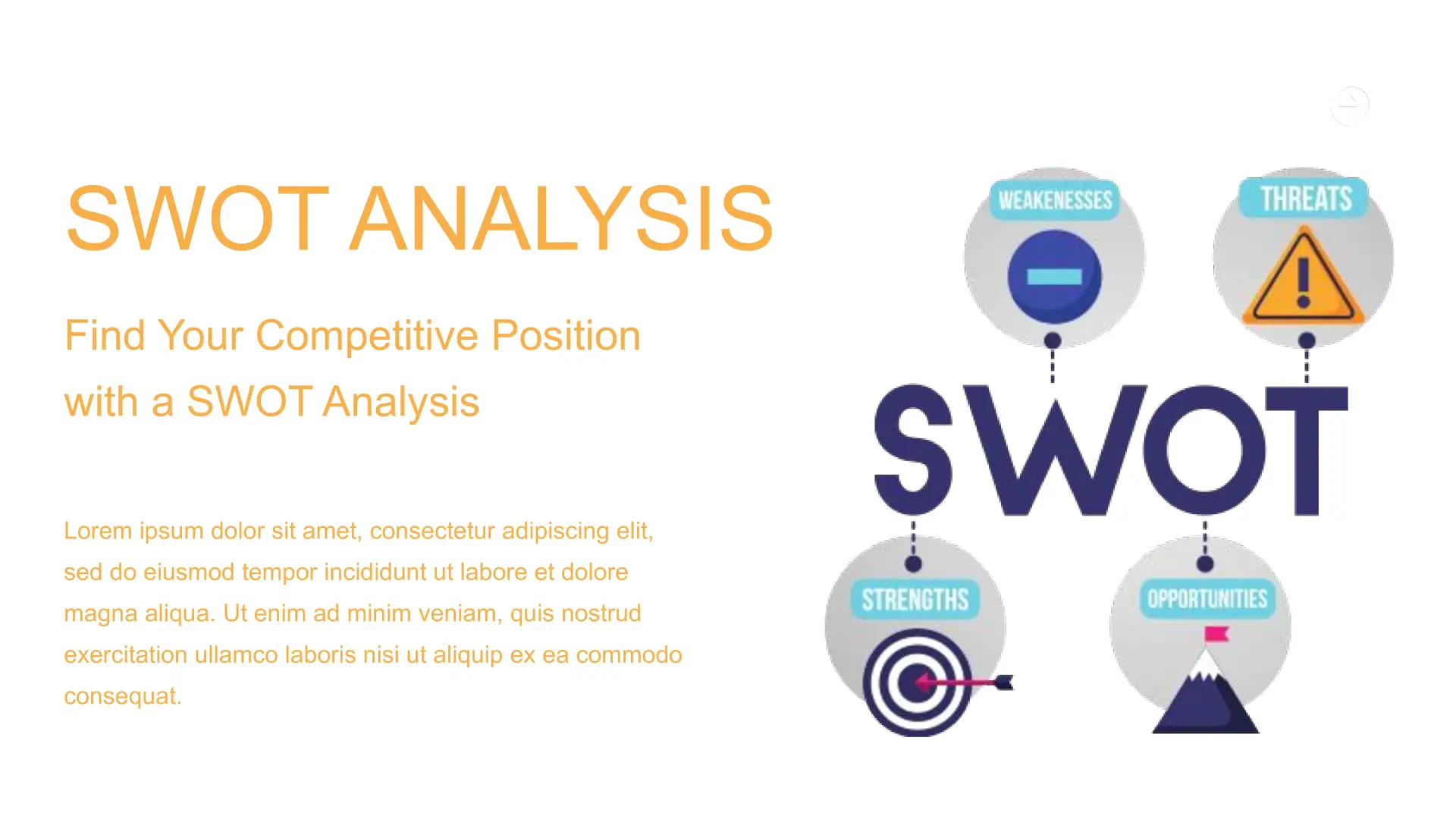 SWOT ANALYSIS

Find Your Competitive Position with a SWOT Analysis

Lorem ipsum dolor sit amet, consectetur adipiscing elit, sed do eiusmod tempor incididunt ut labore et dolore magna aliqua. Ut enim ad minim veniam, quis nostrud exercitation ullamco laboris nisi ut aliquip ex ea commodo consequat.

WEAKENESSES

THREATS

SWOT

STRENGTHS

OPPORTUNITIES